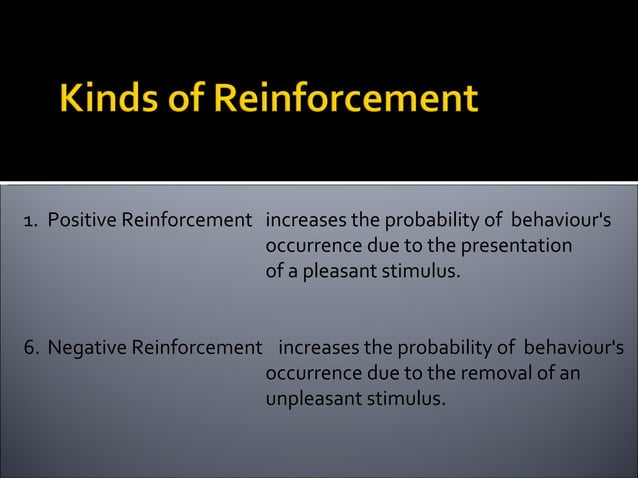 Kinds of Reinforcement

1. Positive Reinforcement increases the probability of behaviour's occurrence due to the presentation of a pleasant stimulus.

6. Negative Reinforcement increases the probability of behaviour's occurrence due to the removal of an unpleasant stimulus.